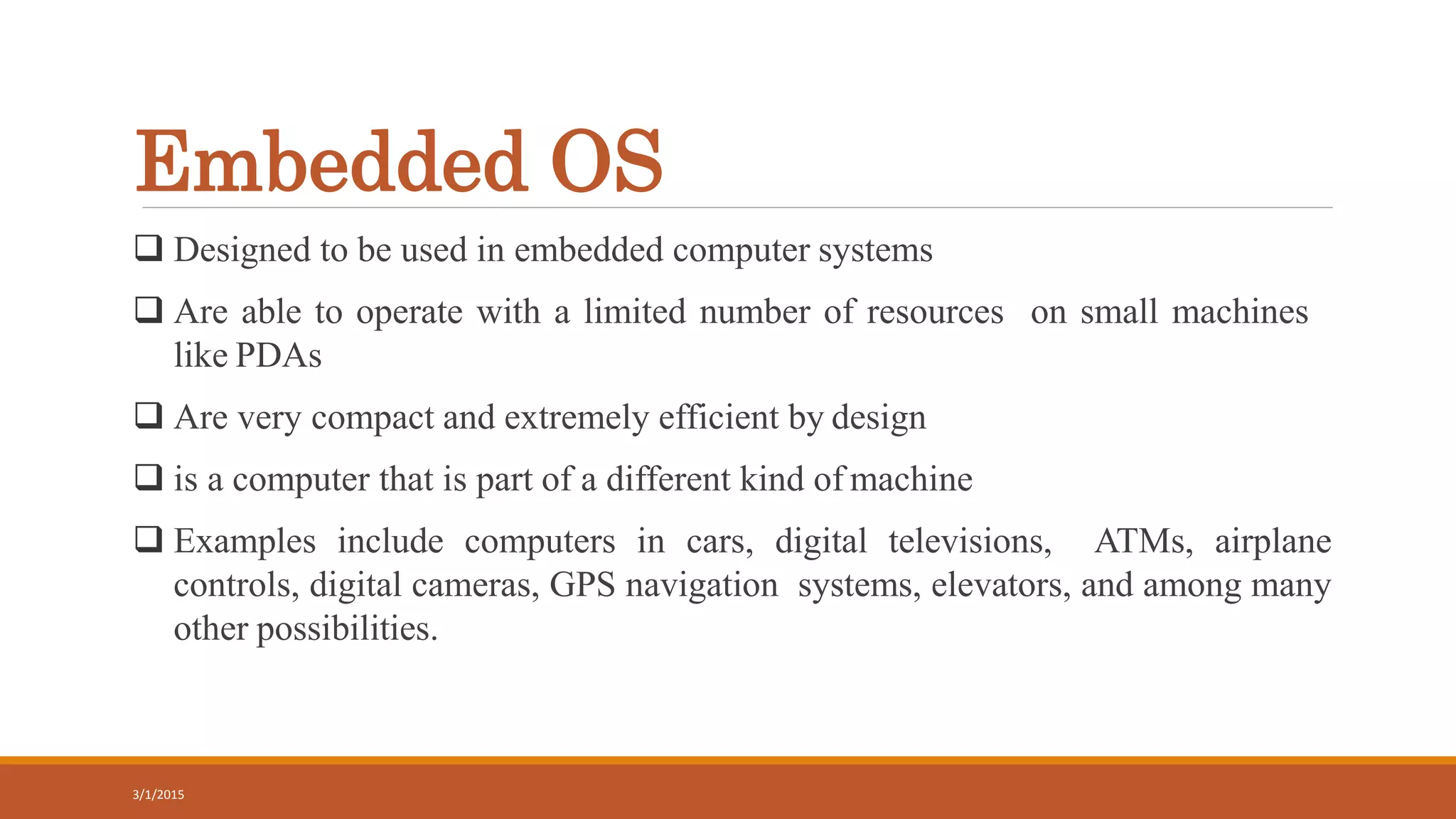 Embedded OS

❑ Designed to be used in embedded computer systems

❑ Are able to operate with a limited number of resources on small machines like PDAs

❑ Are very compact and extremely efficient by design

❑ is a computer that is part of a different kind of machine

❑ Examples include computers in cars, digital televisions, ATMs, airplane controls, digital cameras, GPS navigation systems, elevators, and among many other possibilities.

3/1/2015